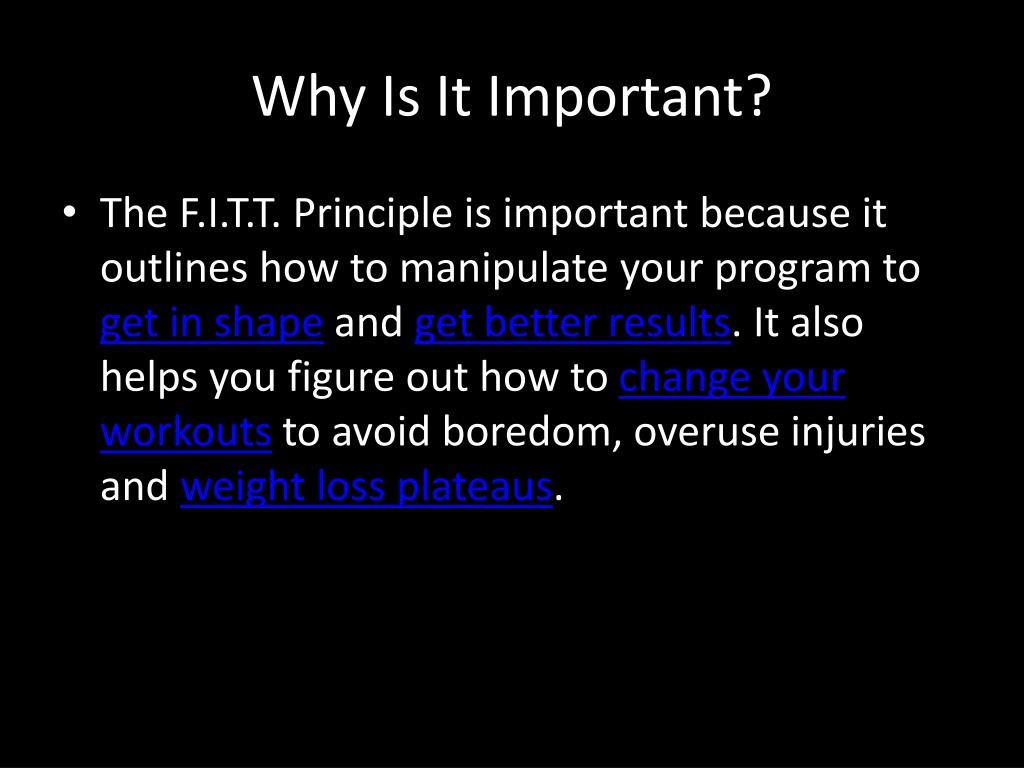 Why Is It Important?

• The F.I.T.T. Principle is important because it outlines how to manipulate your program to get in shape and get better results. It also helps you figure out how to change your workouts to avoid boredom, overuse injuries and weight loss plateaus.